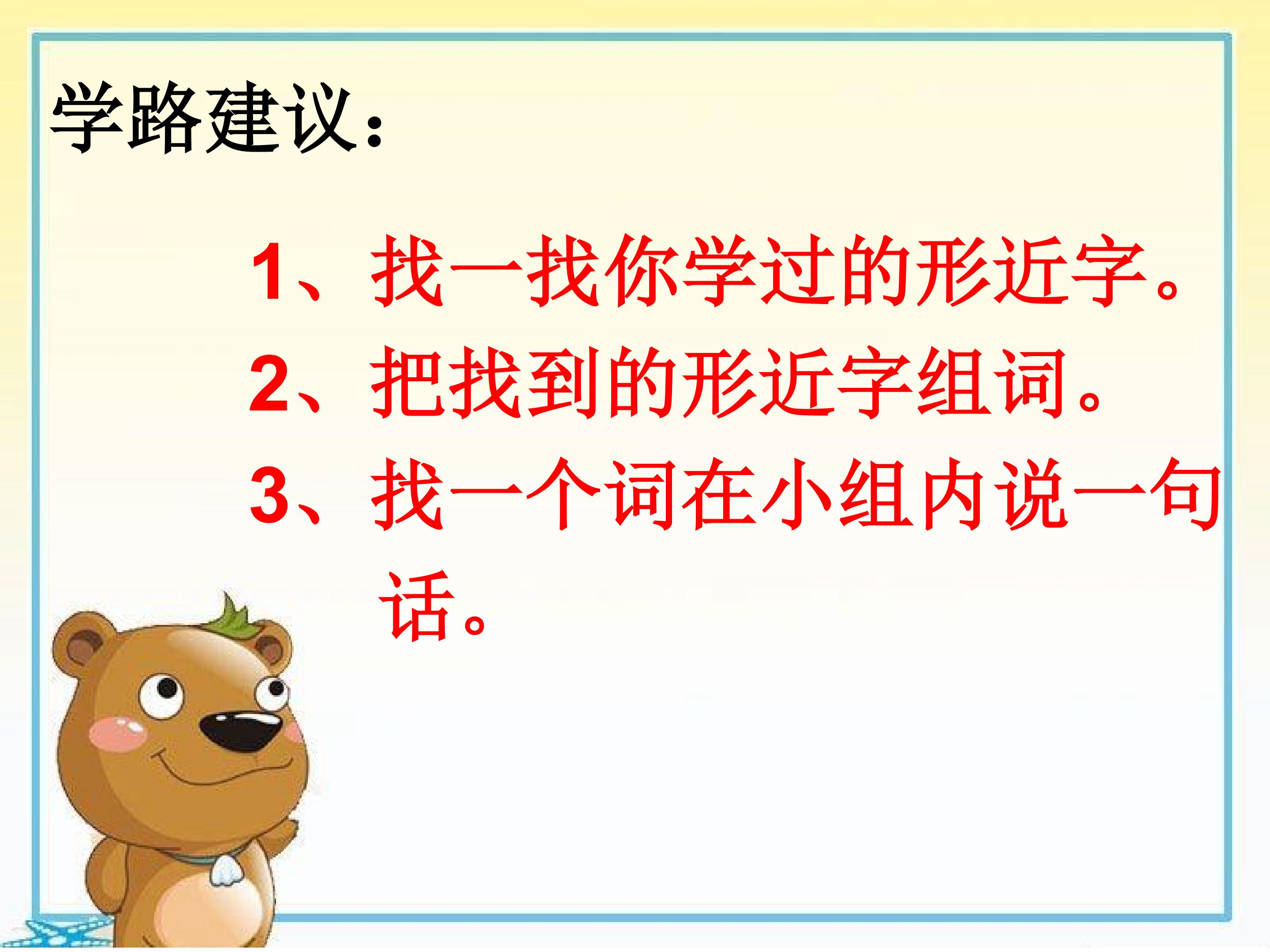 学路建议：

1、找一找你学过的形近字。
2、把找到的形近字组词。
3、找一个词在小组内说一句话。